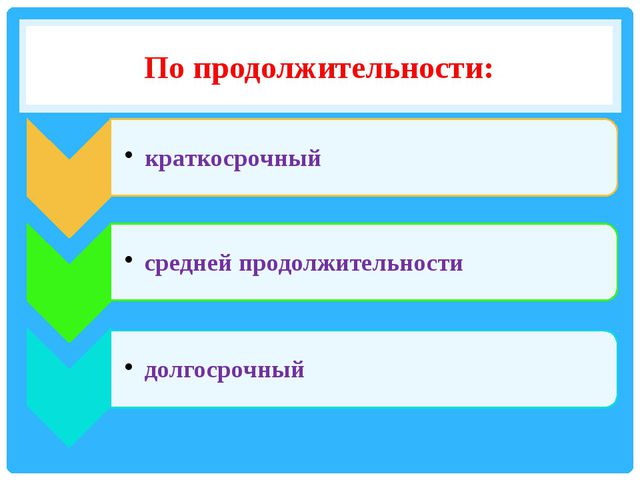 По продолжительности:

• краткосрочный

• средней продолжительности

• долгосрочный